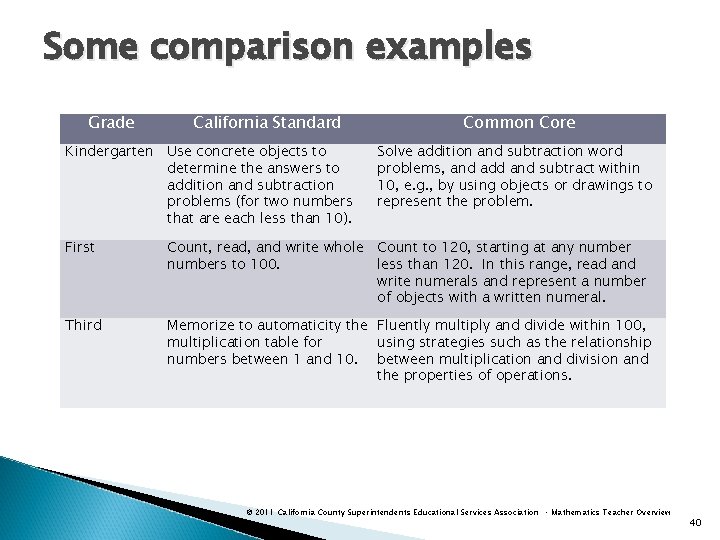 Some comparison examples

| Grade | California Standard | Common Core |
|---|---|---|
| Kindergarten | Use concrete objects to determine the answers to addition and subtraction problems (for two numbers that are each less than 10). | Solve addition and subtraction word problems, and add and subtract within 10, e.g., by using objects or drawings to represent the problem. |
| First | Count, read, and write whole numbers to 100. | Count to 120, starting at any number less than 120. In this range, read and write numerals and represent a number of objects with a written numeral. |
| Third | Memorize to automaticity the multiplication table for numbers between 1 and 10. | Fluently multiply and divide within 100, using strategies such as the relationship between multiplication and division and the properties of operations. |

© 2011 California County Superintendents Educational Services Association · Mathematics Teacher Overview

40